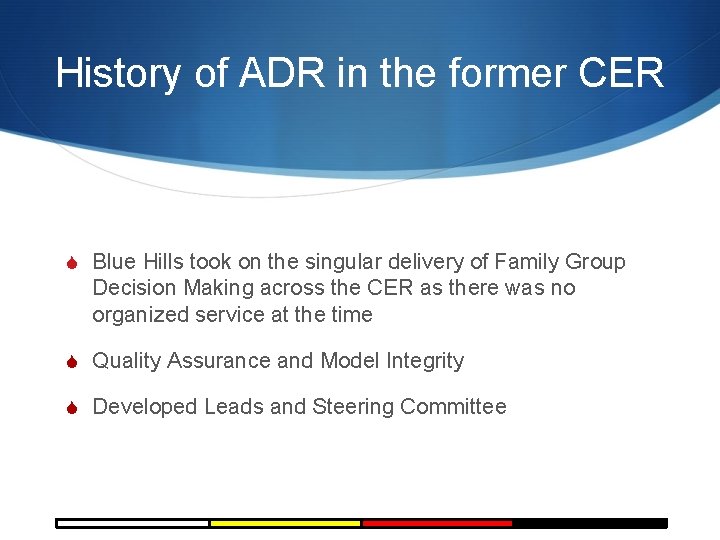 History of ADR in the former CER

Blue Hills took on the singular delivery of Family Group Decision Making across the CER as there was no organized service at the time

Quality Assurance and Model Integrity

Developed Leads and Steering Committee